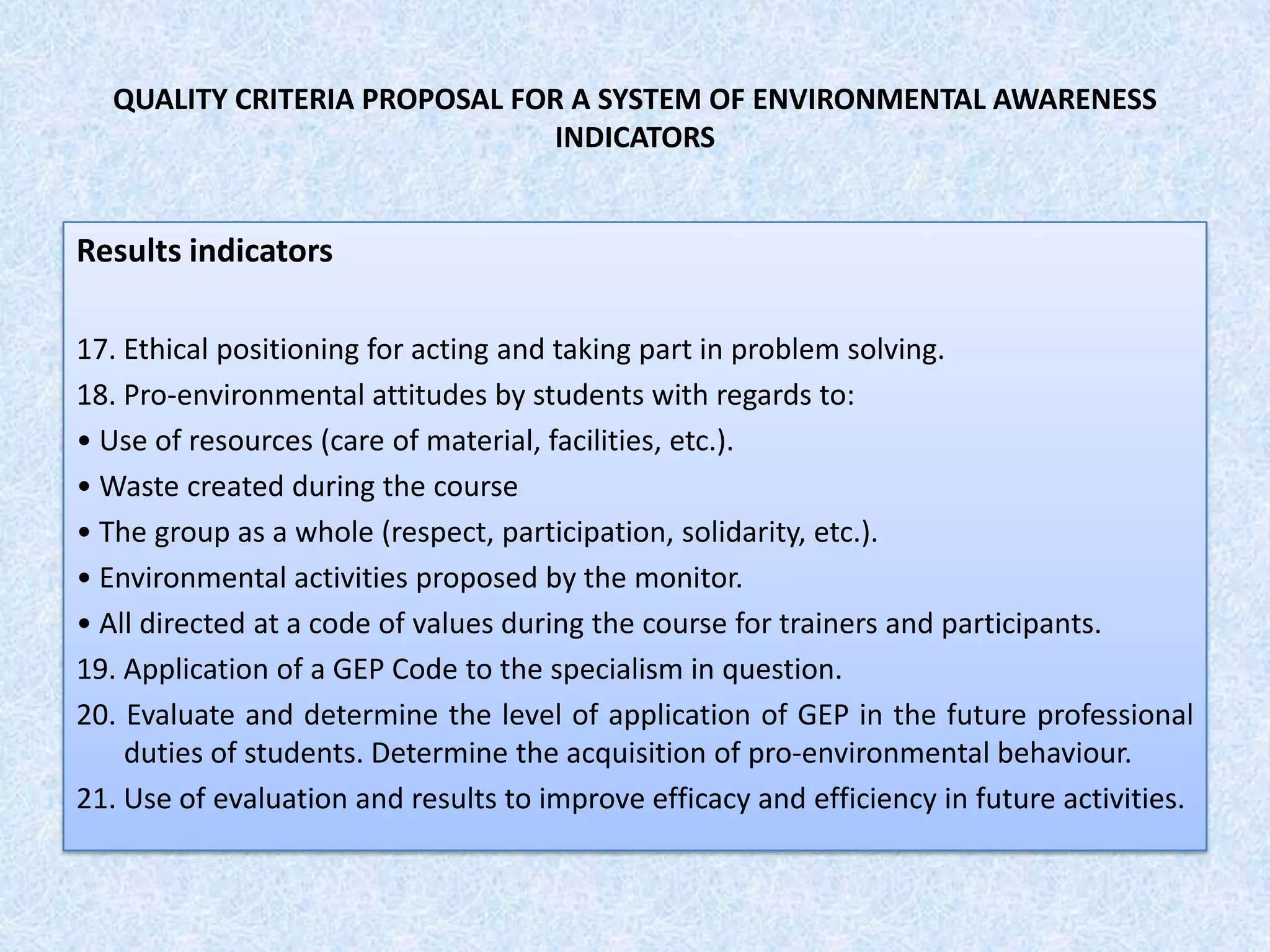 QUALITY CRITERIA PROPOSAL FOR A SYSTEM OF ENVIRONMENTAL AWARENESS INDICATORS

Results indicators

17. Ethical positioning for acting and taking part in problem solving.
18. Pro-environmental attitudes by students with regards to:
• Use of resources (care of material, facilities, etc.).
• Waste created during the course
• The group as a whole (respect, participation, solidarity, etc.).
• Environmental activities proposed by the monitor.
• All directed at a code of values during the course for trainers and participants.
19. Application of a GEP Code to the specialism in question.
20. Evaluate and determine the level of application of GEP in the future professional duties of students. Determine the acquisition of pro-environmental behaviour.
21. Use of evaluation and results to improve efficacy and efficiency in future activities.